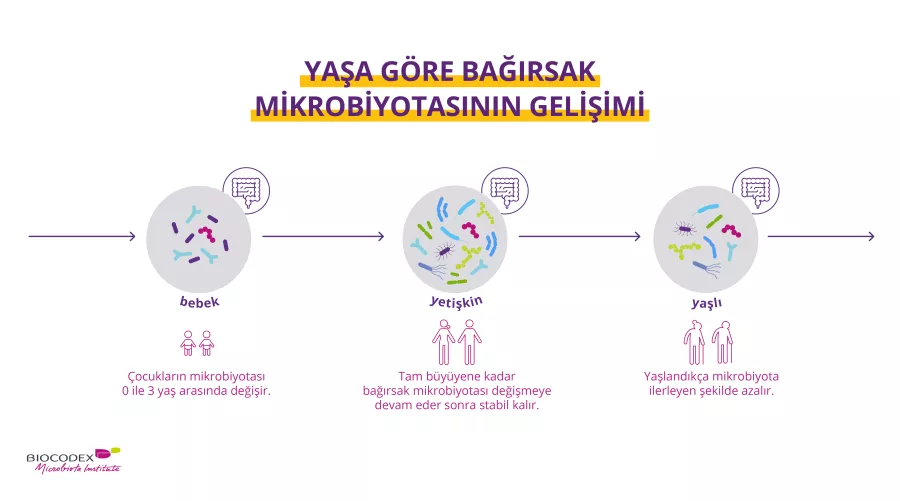 YAŞA GÖRE BAĞIRSAK MİKROBİYOTASININ GELİŞİMİ

bebek

Çocukların mikrobiyotası 0 ile 3 yaş arasında değişir.

yetişkin

Tam büyüyene kadar bağırsak mikrobiyotası değişmeye devam eder sonra stabil kalır.

yaşlı

Yaşlandıkça mikrobiyota ilerleyen şekilde azalır.

BIOCODEX
Microbiota Institute